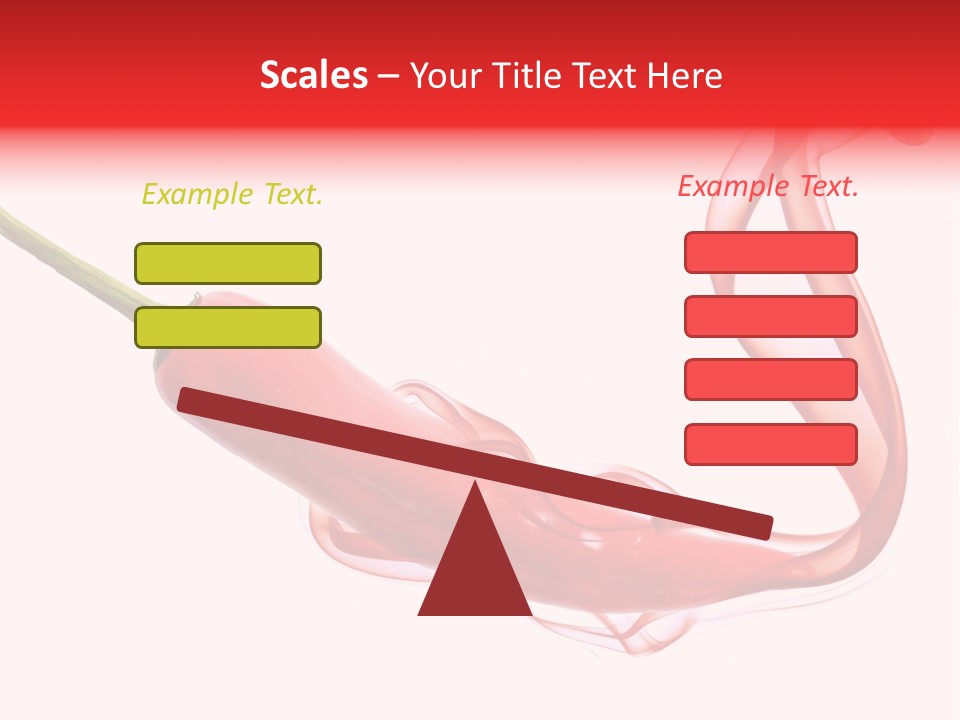 Scales – Your Title Text Here

Example Text.

Example Text.